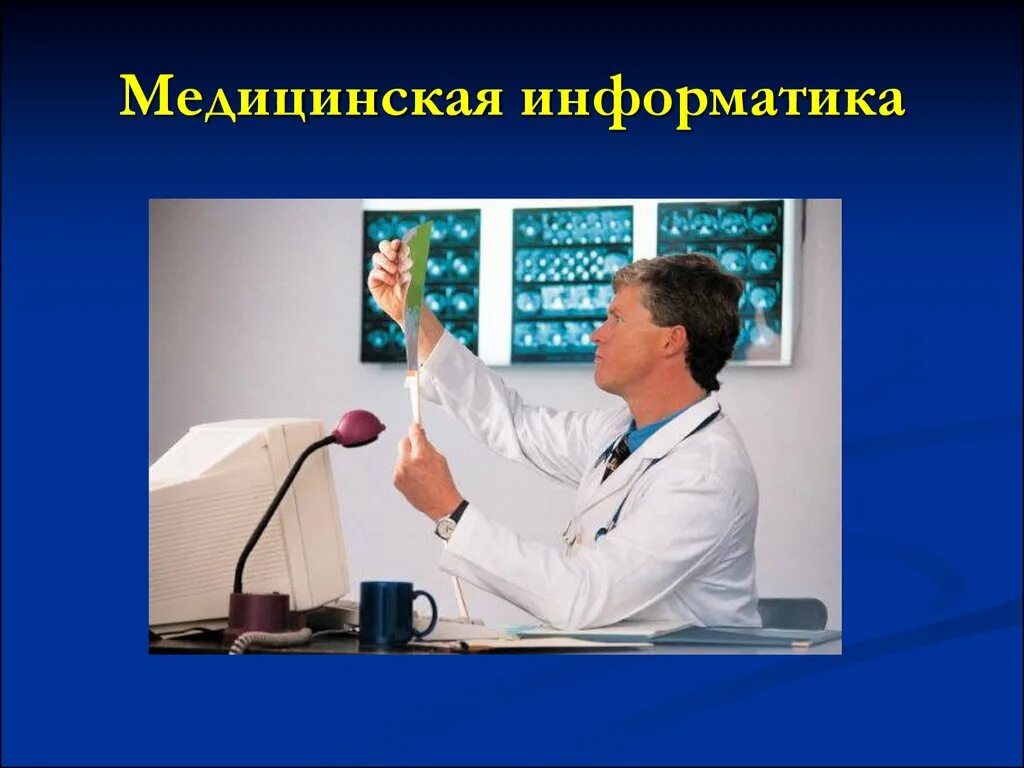 Медицинская информатика